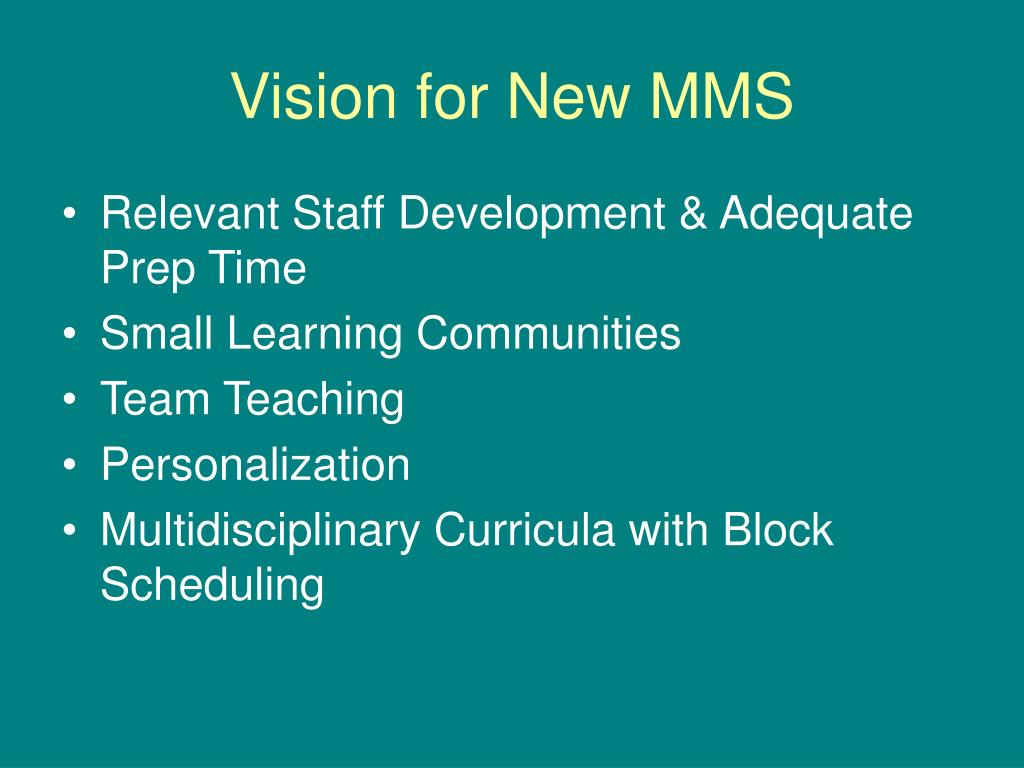 Vision for New MMS

• Relevant Staff Development & Adequate Prep Time
• Small Learning Communities
• Team Teaching
• Personalization
• Multidisciplinary Curricula with Block Scheduling